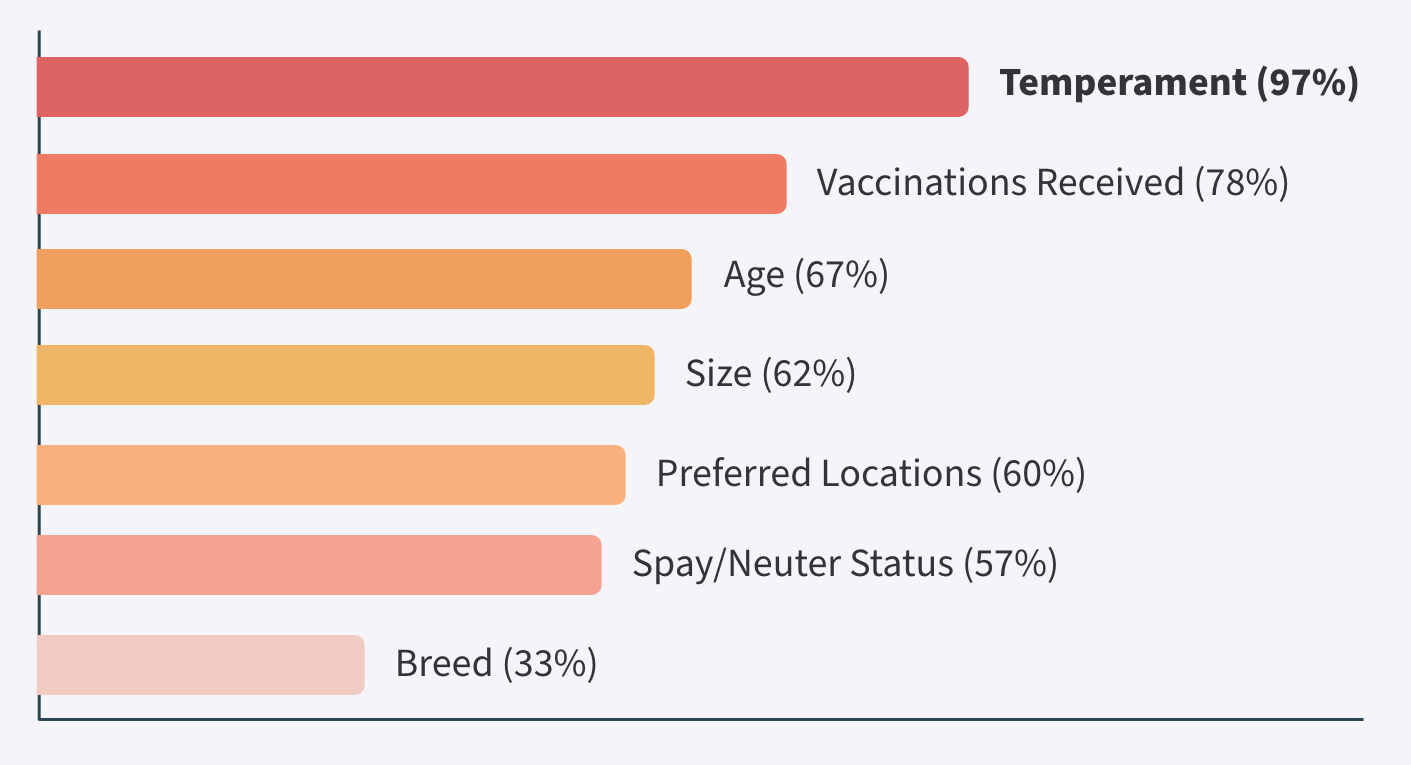 Temperament (97%)
Vaccinations Received (78%)
Age (67%)
Size (62%)
Preferred Locations (60%)
Spay/Neuter Status (57%)
Breed (33%)